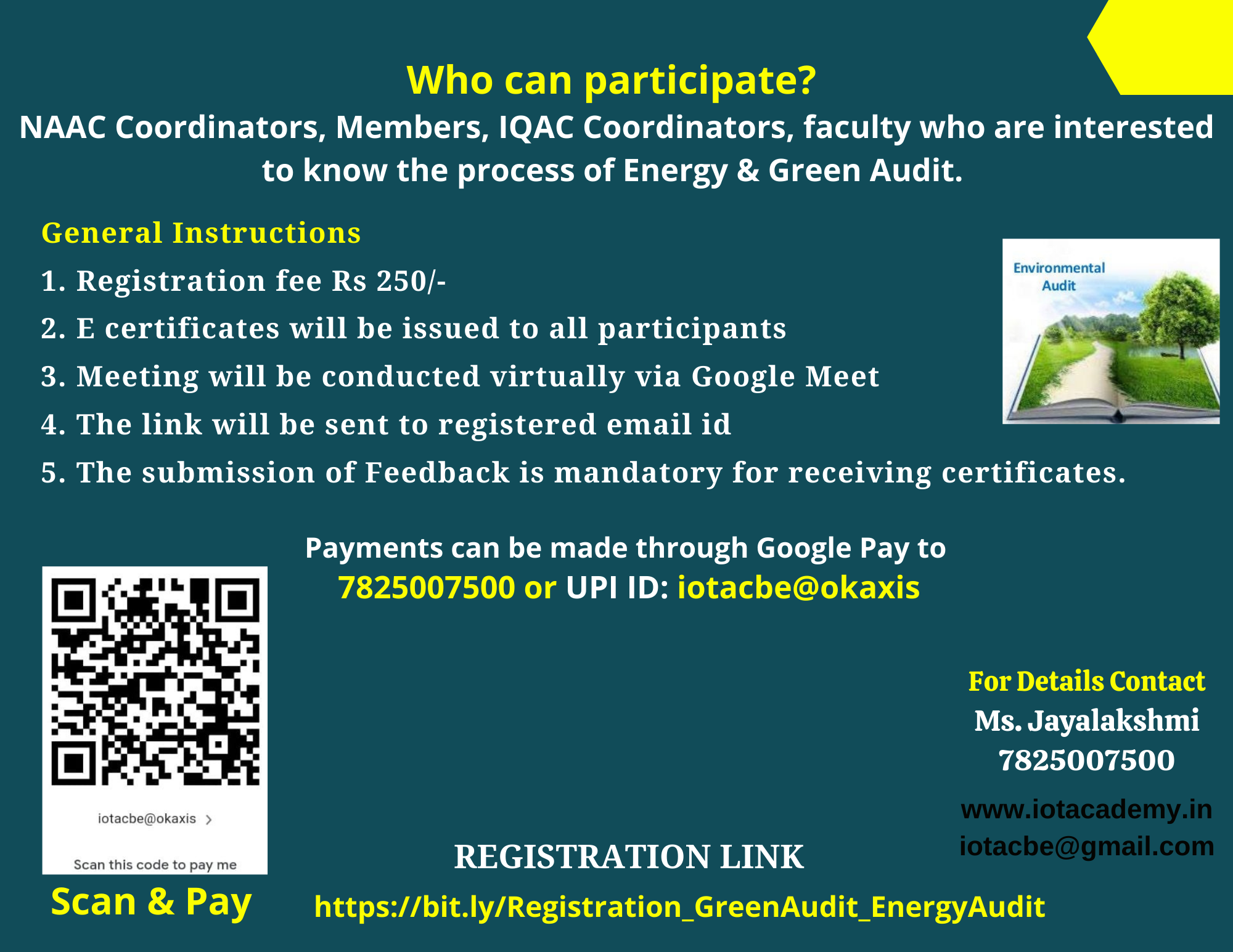 Who can participate?

NAAC Coordinators, Members, IQAC Coordinators, faculty who are interested to know the process of Energy & Green Audit.

General Instructions

1. Registration fee Rs 250/-

2. E certificates will be issued to all participants

3. Meeting will be conducted virtually via Google Meet

4. The link will be sent to registered email id

5. The submission of Feedback is mandatory for receiving certificates.

Environmental Audit

Payments can be made through Google Pay to 7825007500 or UPI ID: iotacbe@okaxis

iotacbe@okaxis >

Scan this code to pay me

Scan & Pay

For Details Contact
Ms. Jayalakshmi
7825007500

www.iotacademy.in
iotacbe@gmail.com

REGISTRATION LINK

https://bit.ly/Registration_GreenAudit_EnergyAudit